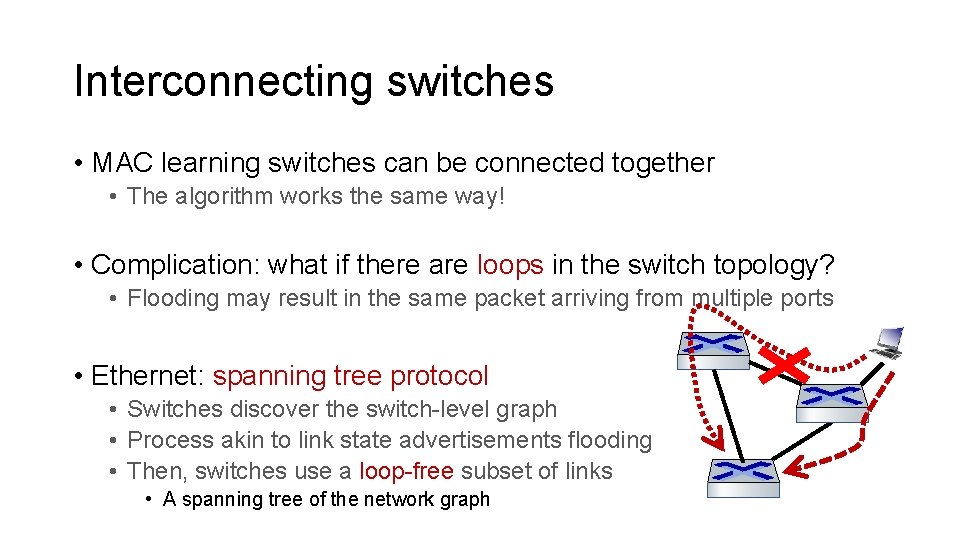 Interconnecting switches

• MAC learning switches can be connected together
  • The algorithm works the same way!

• Complication: what if there are loops in the switch topology?
  • Flooding may result in the same packet arriving from multiple ports

• Ethernet: spanning tree protocol
  • Switches discover the switch-level graph
  • Process akin to link state advertisements flooding
  • Then, switches use a loop-free subset of links
    • A spanning tree of the network graph